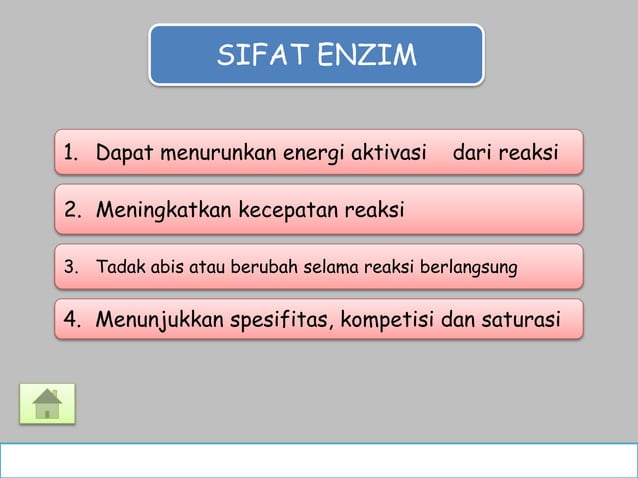 SIFAT ENZIM

1. Dapat menurunkan energi aktivasi dari reaksi

2. Meningkatkan kecepatan reaksi

3. Tadak abis atau berubah selama reaksi berlangsung

4. Menunjukkan spesifitas, kompetisi dan saturasi